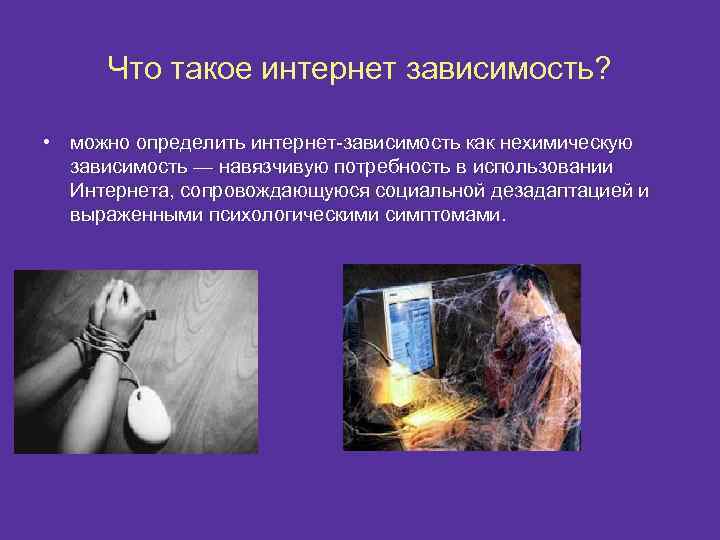 Что такое интернет зависимость?

• можно определить интернет-зависимость как нехимическую зависимость — навязчивую потребность в использовании Интернета, сопровождающуюся социальной дезадаптацией и выраженными психологическими симптомами.